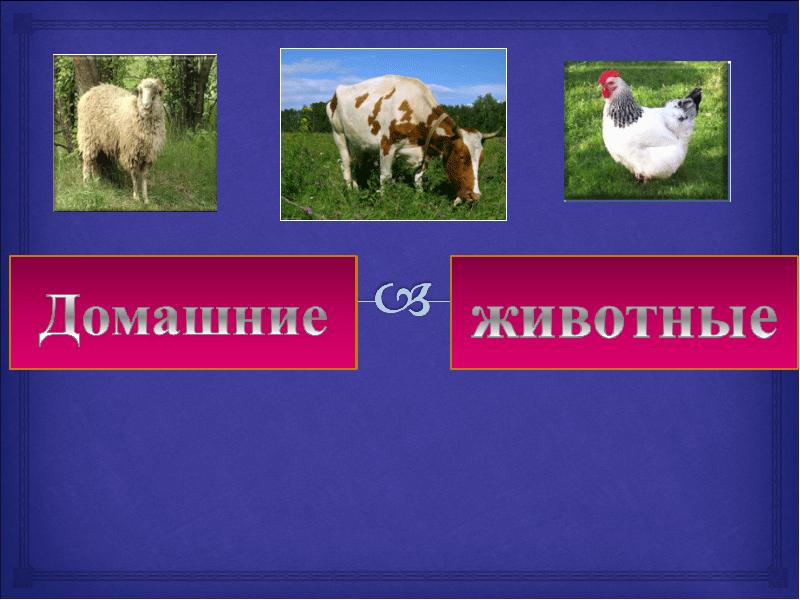 Домашние

животные